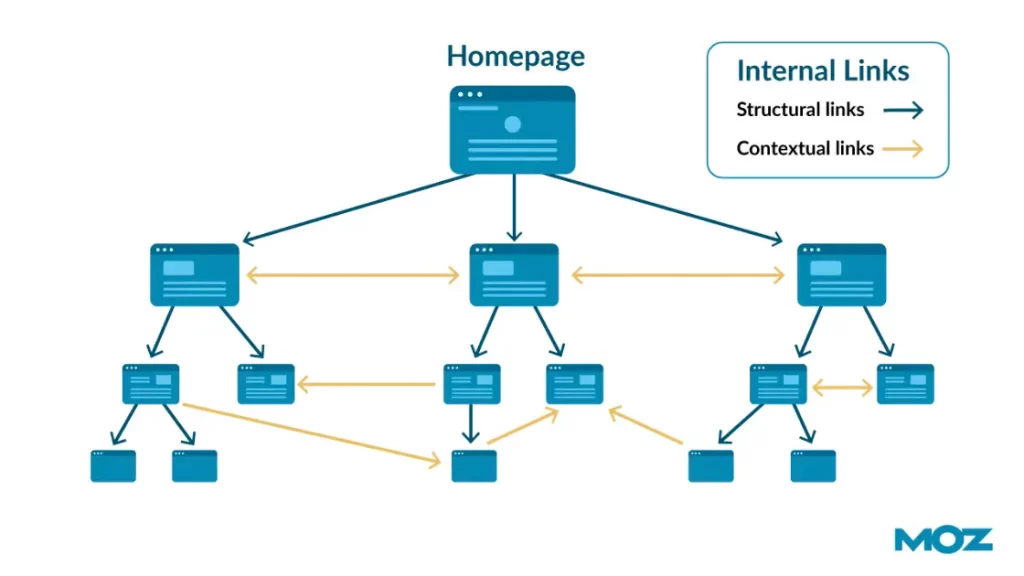 Homepage

Internal Links
Structural links
Contextual links

MOZ